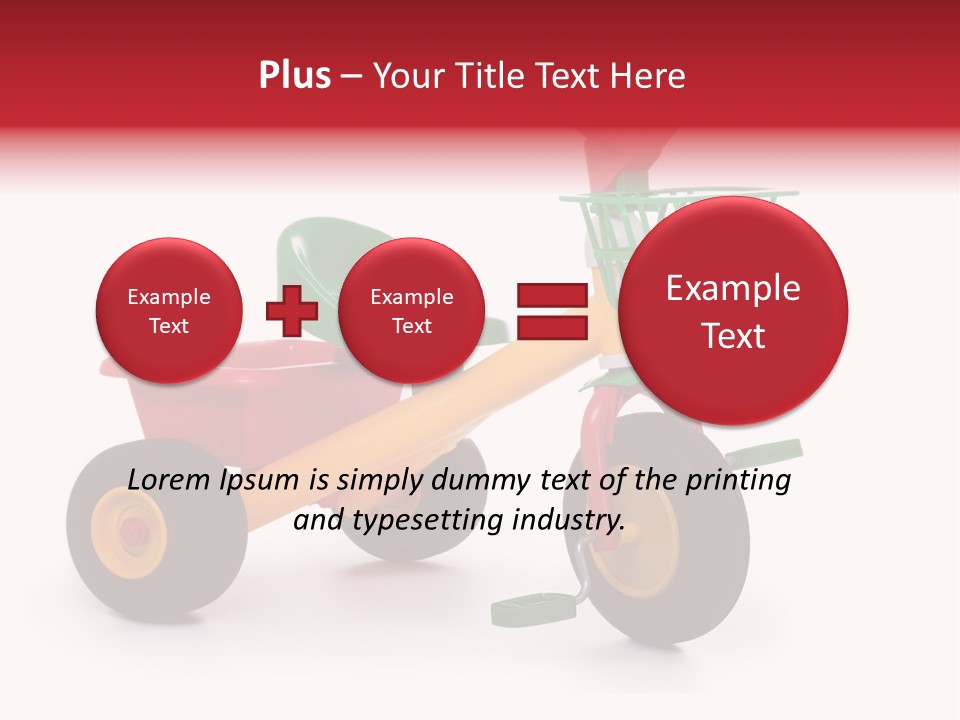 Plus – Your Title Text Here

Example Text

Example Text

Example Text

Lorem Ipsum is simply dummy text of the printing and typesetting industry.